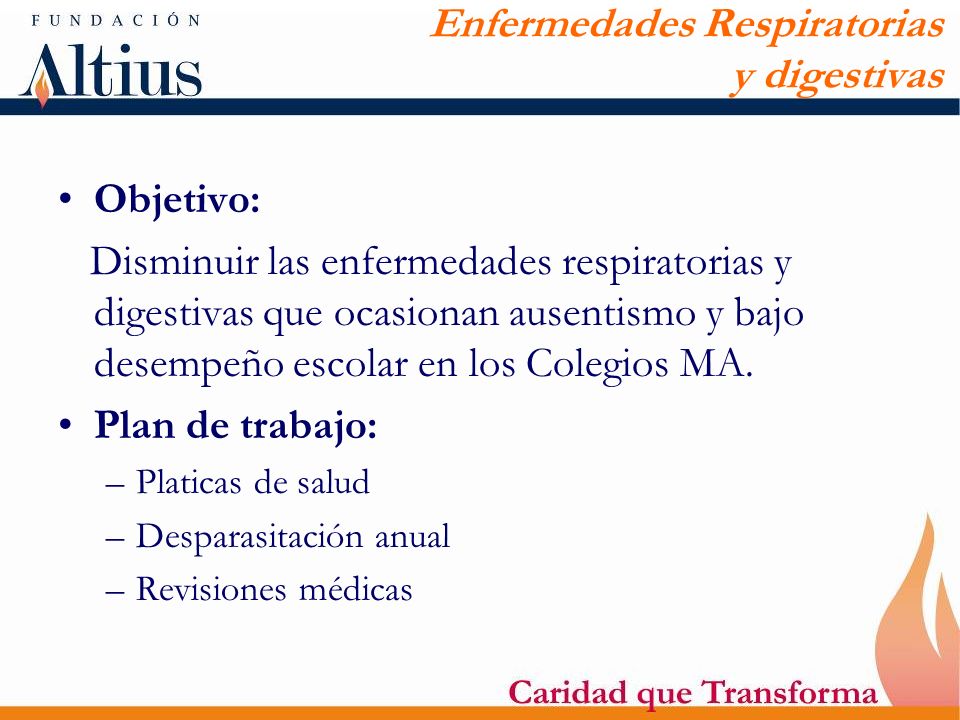 FUNDACIÓN
Altius

Enfermedades Respiratorias y digestivas

• Objetivo:

Disminuir las enfermedades respiratorias y digestivas que ocasionan ausentismo y bajo desempeño escolar en los Colegios MA.

• Plan de trabajo:
– Platicas de salud
– Desparasitación anual
– Revisiones médicas

Caridad que Transforma